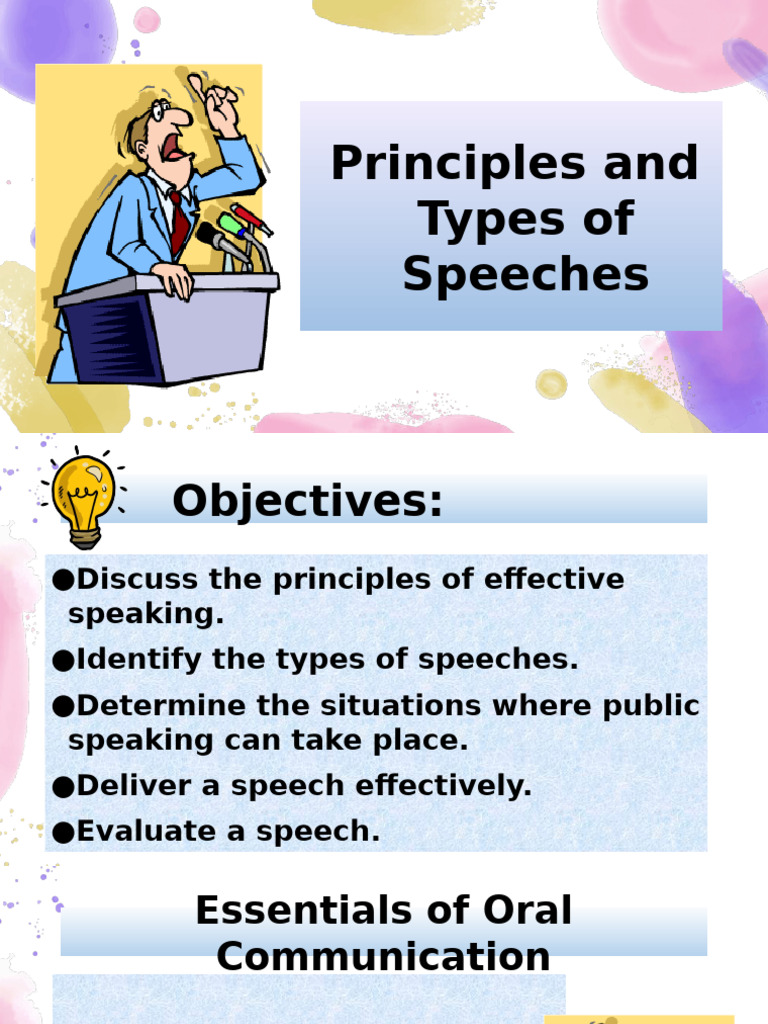 Principles and Types of Speeches

Objectives:

●Discuss the principles of effective speaking.

●Identify the types of speeches.

●Determine the situations where public speaking can take place.

●Deliver a speech effectively.

●Evaluate a speech.

Essentials of Oral Communication